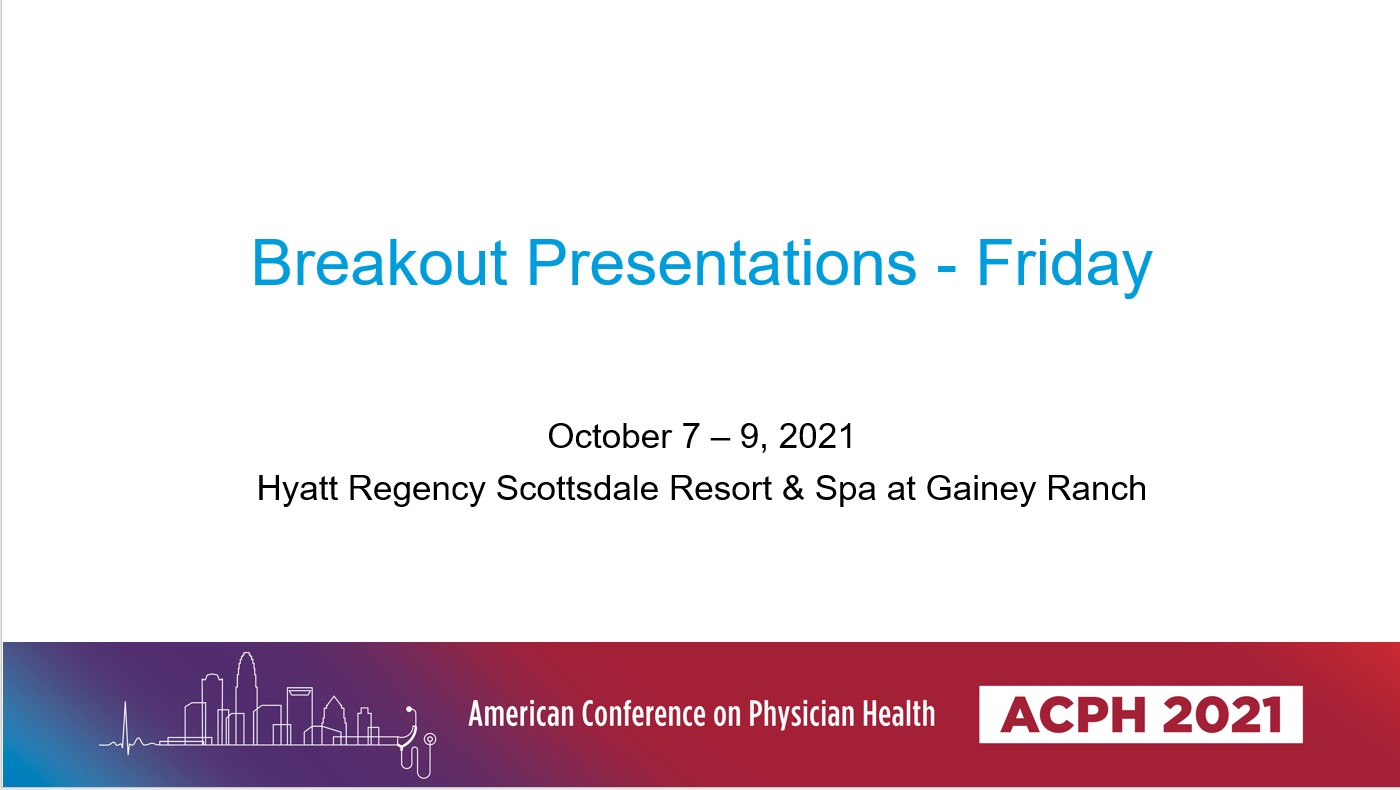 Breakout Presentations - Friday

October 7 – 9, 2021
Hyatt Regency Scottsdale Resort & Spa at Gainey Ranch

American Conference on Physician Health

ACPH 2021